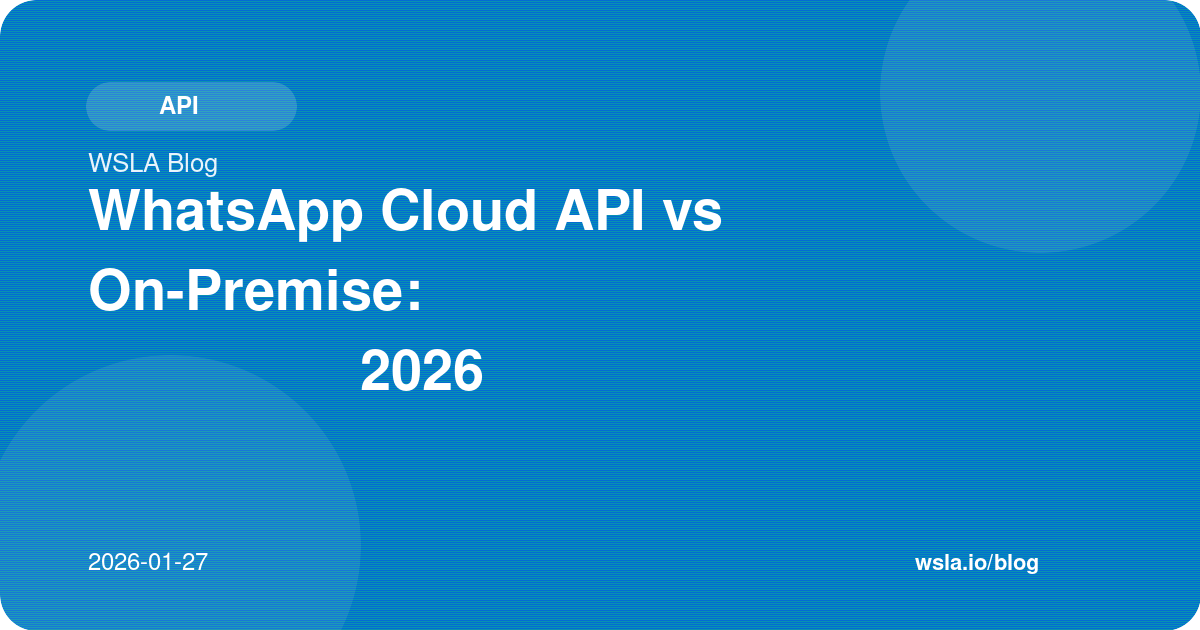 API

WSLA Blog

WhatsApp Cloud API vs On-Premise: 2026

2026-01-27

wsla.io/blog